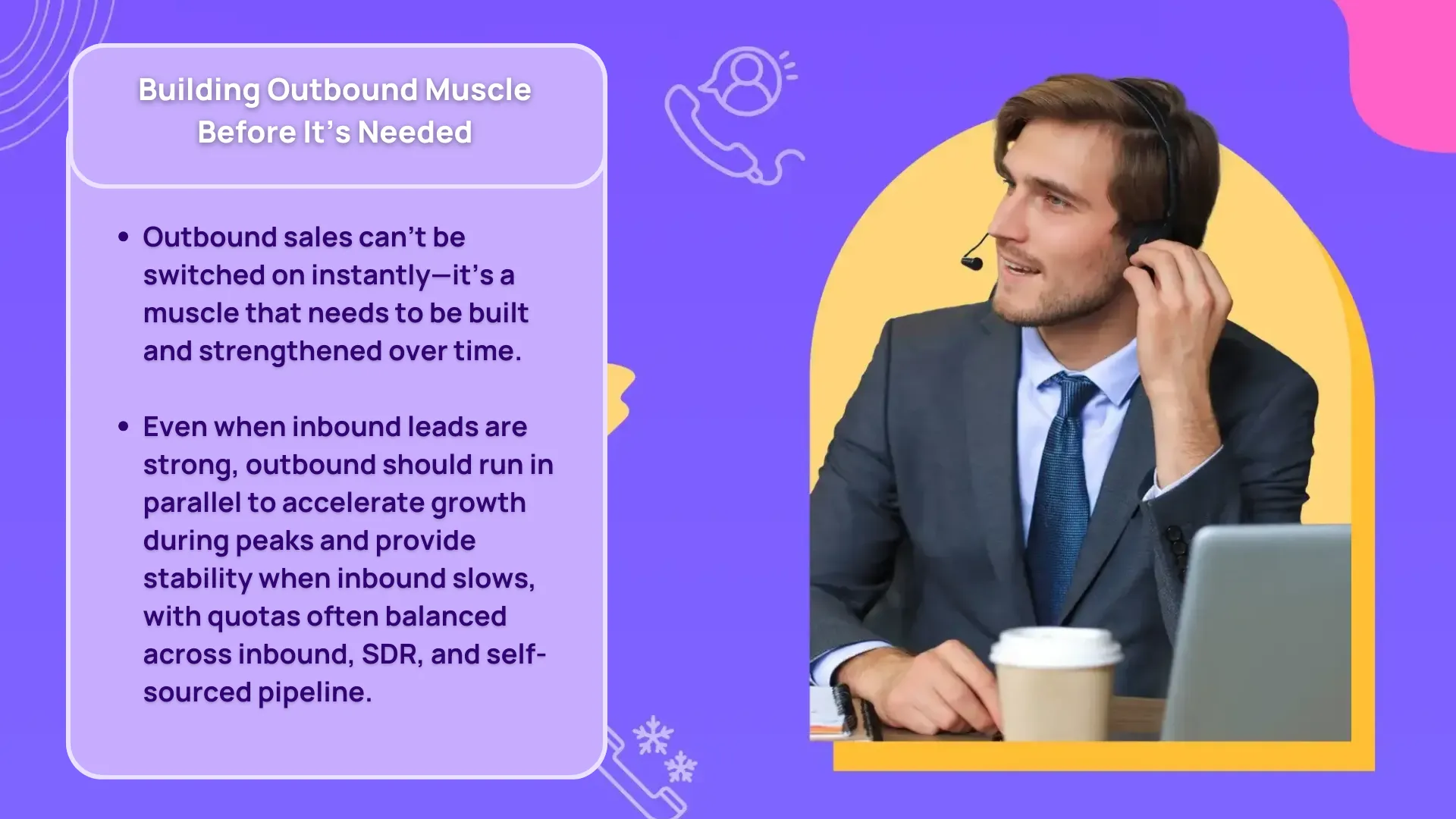 Building Outbound Muscle Before It's Needed

• Outbound sales can't be switched on instantly—it's a muscle that needs to be built and strengthened over time.

• Even when inbound leads are strong, outbound should run in parallel to accelerate growth during peaks and provide stability when inbound slows, with quotas often balanced across inbound, SDR, and self-sourced pipeline.